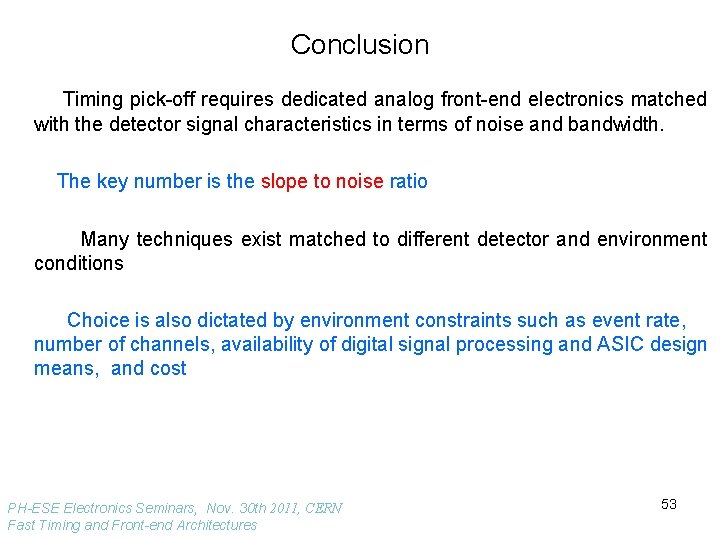 Conclusion

Timing pick-off requires dedicated analog front-end electronics matched with the detector signal characteristics in terms of noise and bandwidth.

The key number is the slope to noise ratio

Many techniques exist matched to different detector and environment conditions

Choice is also dictated by environment constraints such as event rate, number of channels, availability of digital signal processing and ASIC design means, and cost

PH-ESE Electronics Seminars, Nov. 30th 2011, CERN
Fast Timing and Front-end Architectures

53